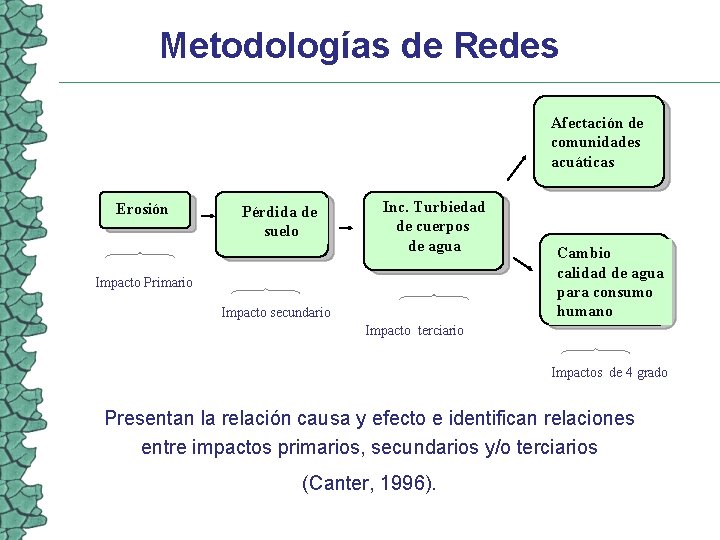 Metodologías de Redes

Erosión

Impacto Primario

Pérdida de suelo

Impacto secundario

Inc. Turbiedad de cuerpos de agua

Impacto terciario

Afectación de comunidades acuáticas

Cambio calidad de agua para consumo humano

Impactos de 4 grado

Presentan la relación causa y efecto e identifican relaciones entre impactos primarios, secundarios y/o terciarios

(Canter, 1996).